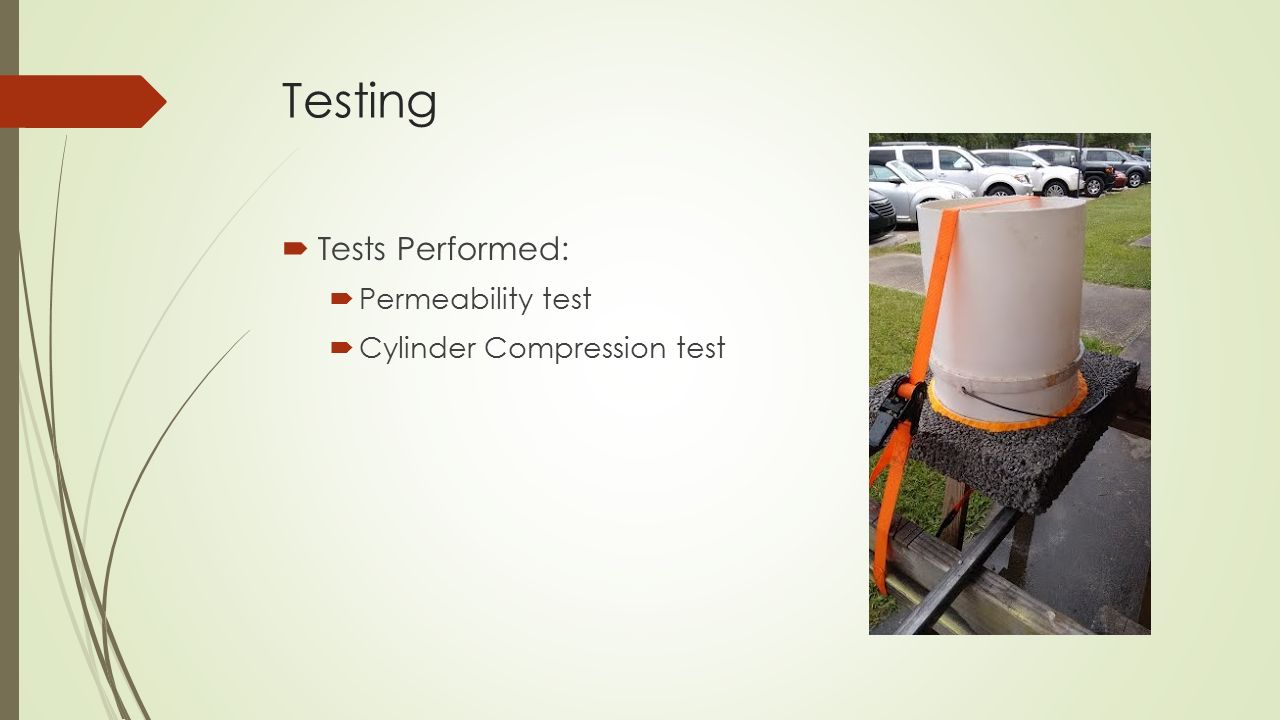 Testing

Tests Performed:

Permeability test

Cylinder Compression test